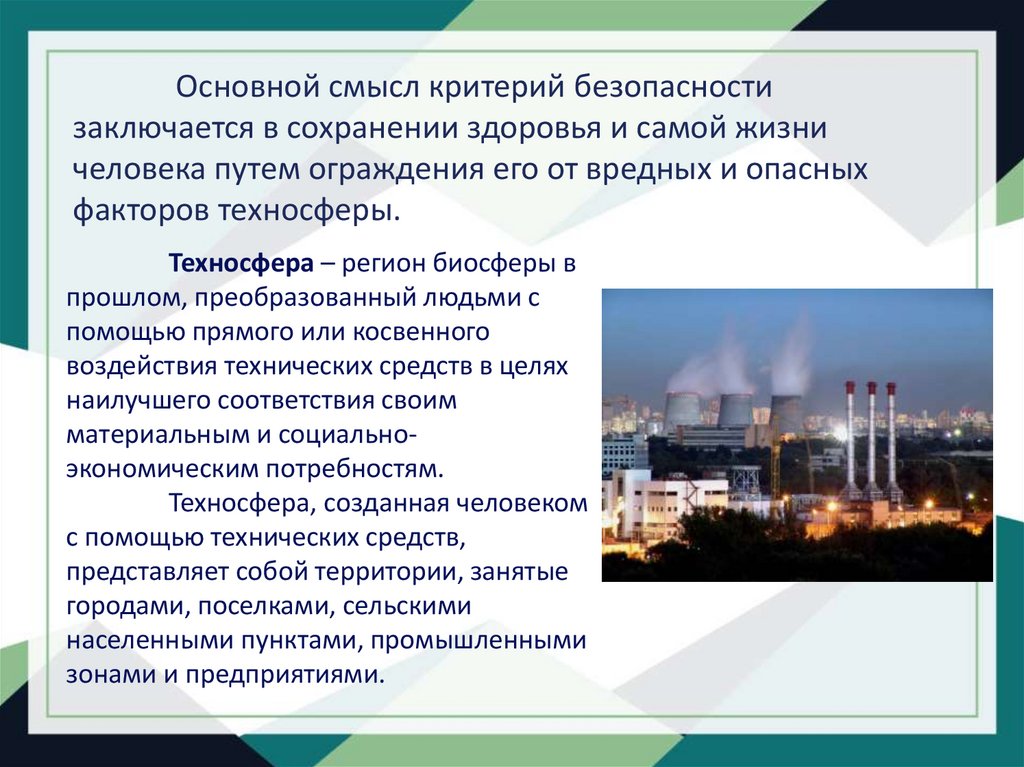 Основной смысл критерий безопасности заключается в сохранении здоровья и самой жизни человека путем ограждения его от вредных и опасных факторов техносферы.

Техносфера – регион биосферы в прошлом, преобразованный людьми с помощью прямого или косвенного воздействия технических средств в целях наилучшего соответствия своим материальным и социально-экономическим потребностям.

Техносфера, созданная человеком с помощью технических средств, представляет собой территории, занятые городами, поселками, сельскими населенными пунктами, промышленными зонами и предприятиями.